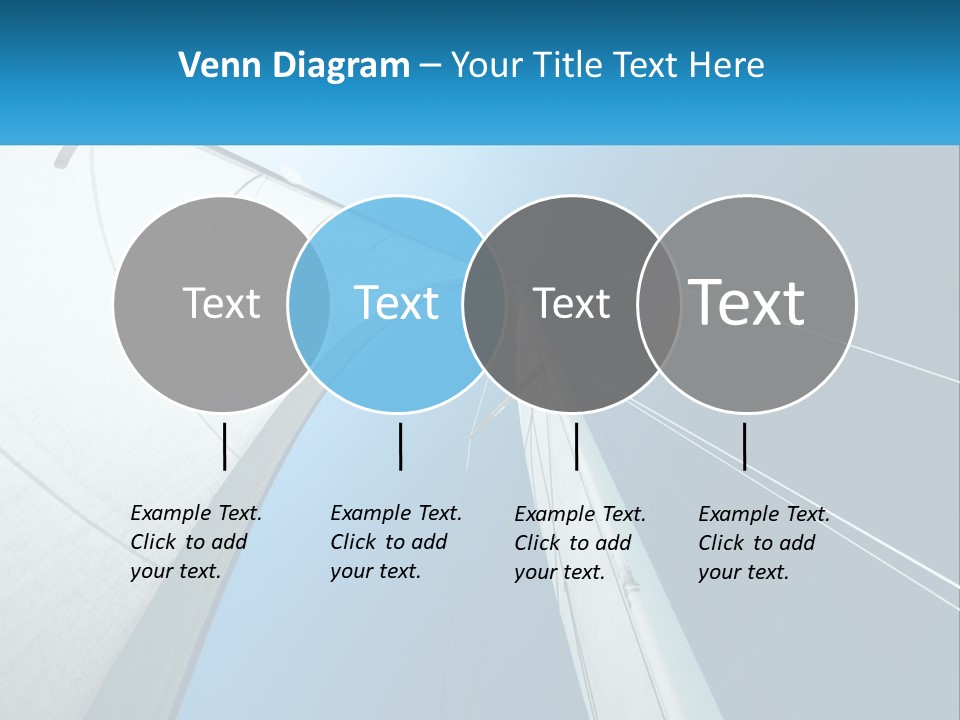 Venn Diagram – Your Title Text Here

Text

Text

Text

Text

Example Text. Click to add your text.

Example Text. Click to add your text.

Example Text. Click to add your text.

Example Text. Click to add your text.